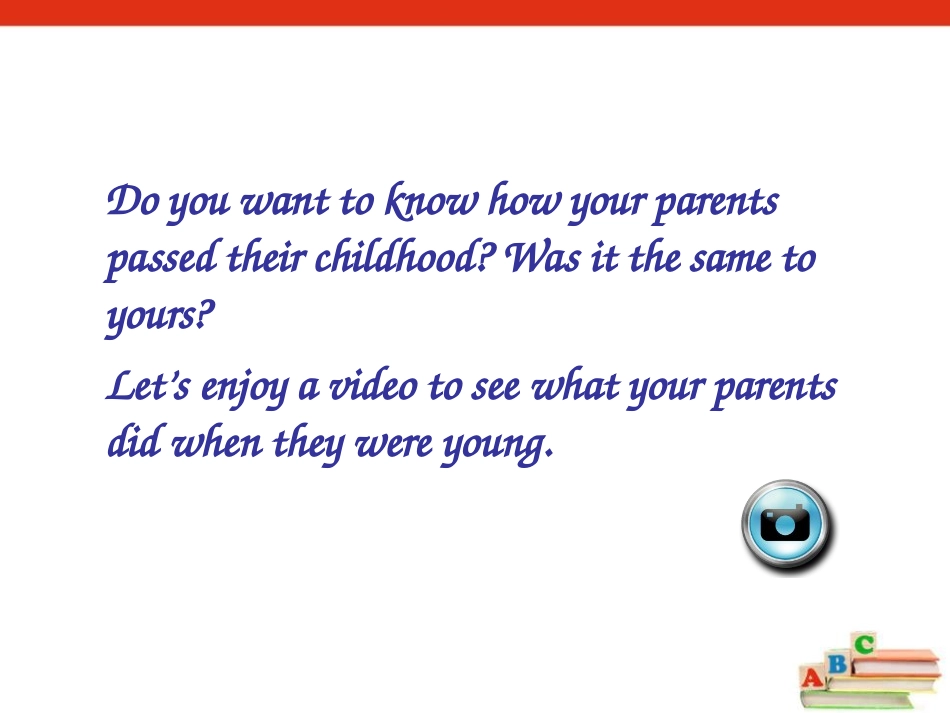 Do you want to know how your parents passed their childhood? Was it the same to yours?

Let's enjoy a video to see what your parents did when they were young.

A B C